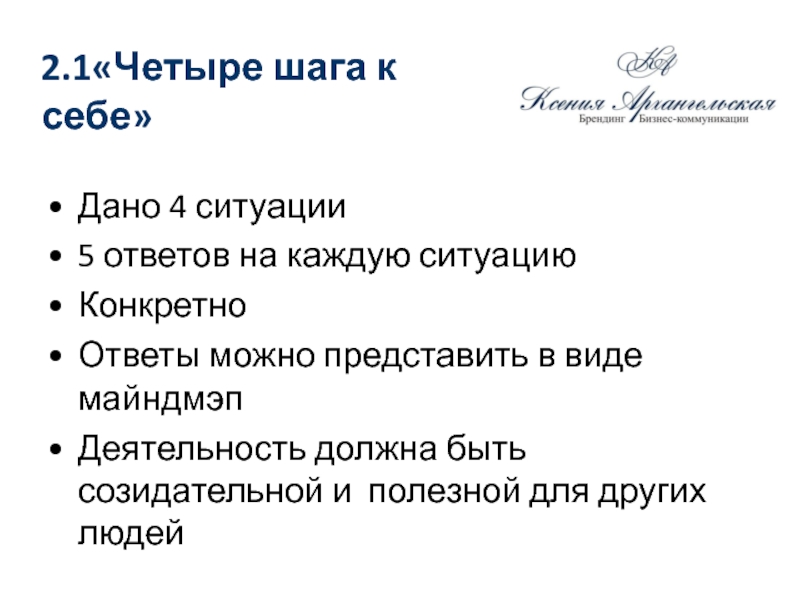 2.1«Четыре шага к себе»

КА
Ксения Архангельская
Брендинг Бизнес-коммуникации

• Дано 4 ситуации
• 5 ответов на каждую ситуацию
• Конкретно
• Ответы можно представить в виде майндмэп
• Деятельность должна быть созидательной и полезной для других людей